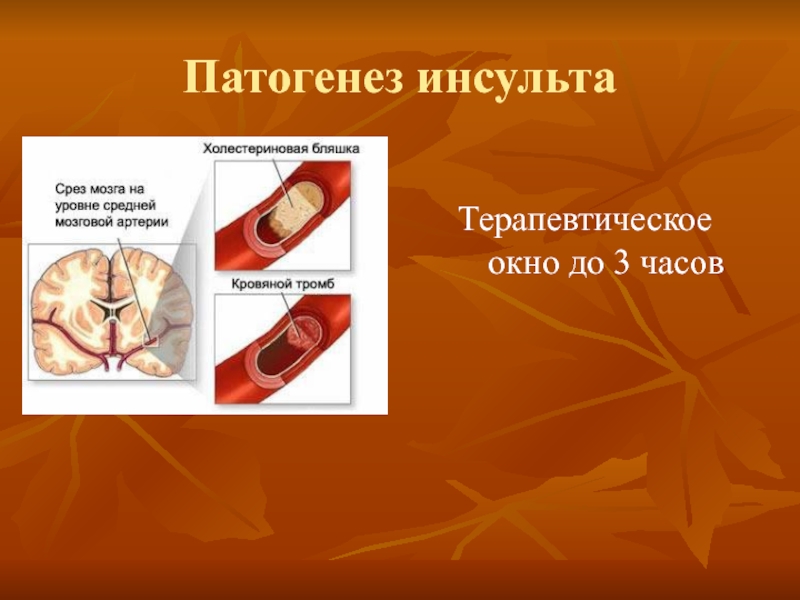 Патогенез инсульта

Срез мозга на уровне средней мозговой артерии

Холестериновая бляшка

Кровяной тромб

Терапевтическое окно до 3 часов